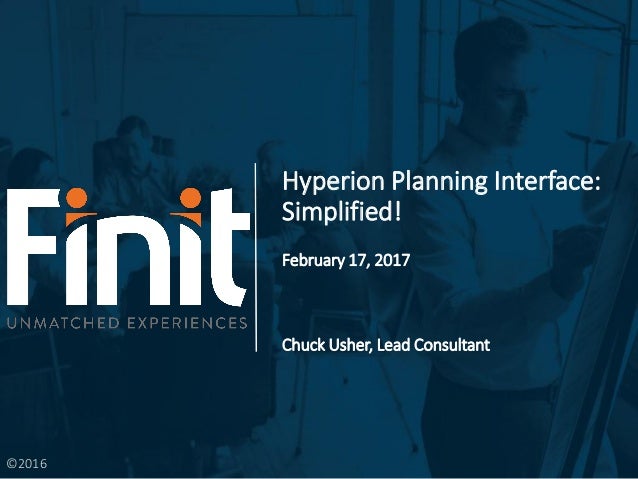 Finit
UNMATCHED EXPERIENCES

Hyperion Planning Interface: Simplified!

February 17, 2017

Chuck Usher, Lead Consultant

©2016